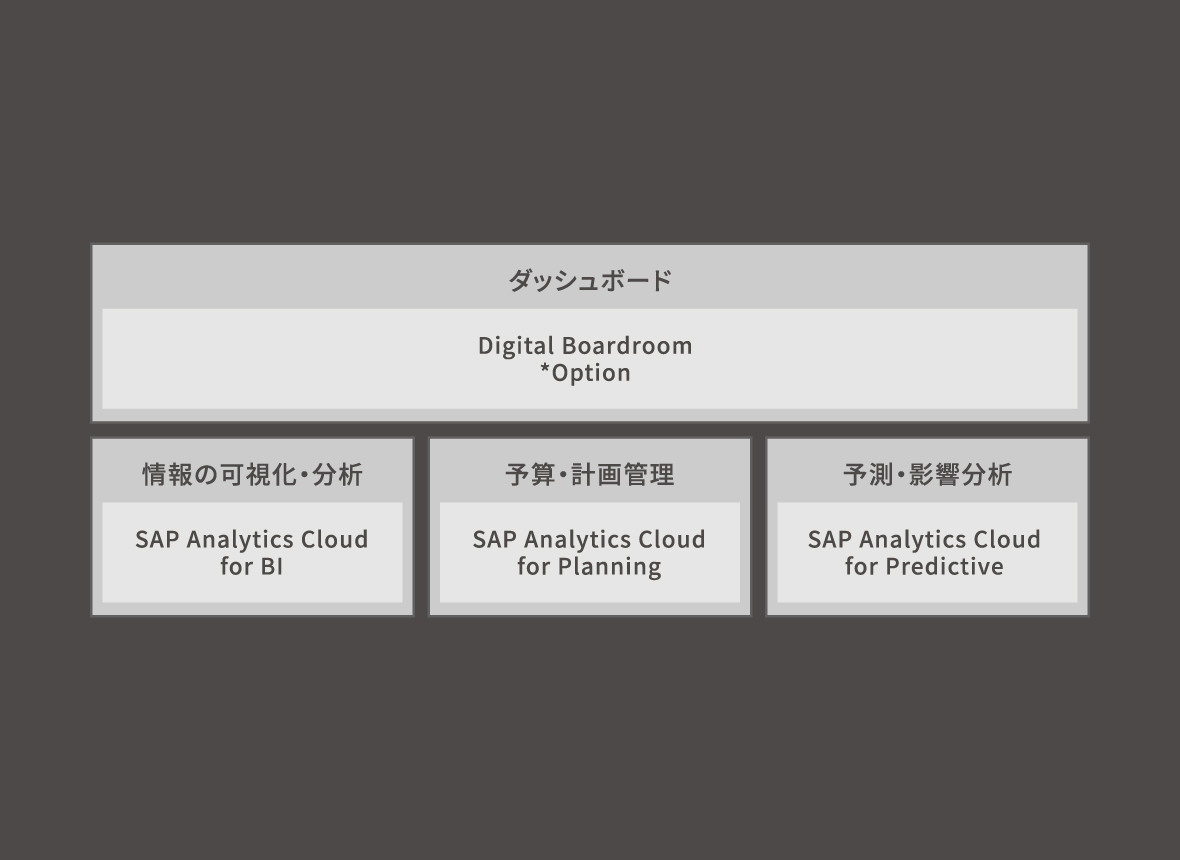 ダッシュボード

Digital Boardroom
*Option

情報の可視化・分析

SAP Analytics Cloud
for BI

予算・計画管理

SAP Analytics Cloud
for Planning

予測・影響分析

SAP Analytics Cloud
for Predictive